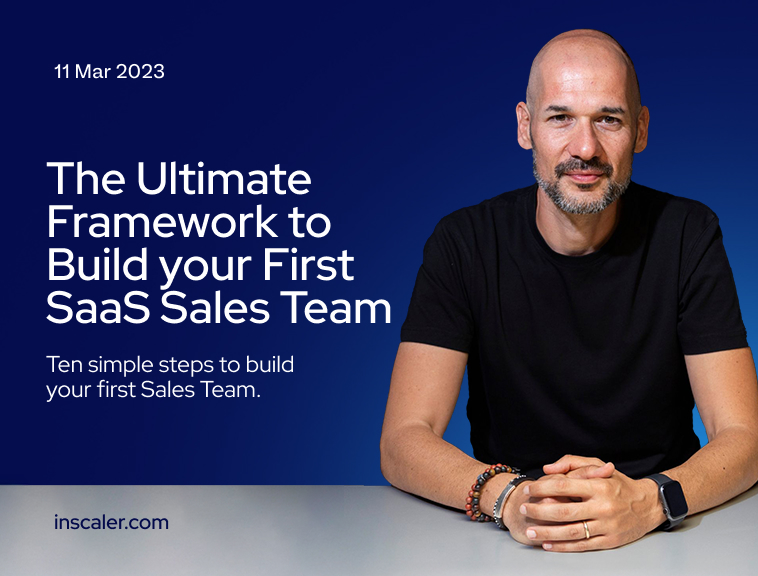 11 Mar 2023

The Ultimate Framework to Build your First SaaS Sales Team

Ten simple steps to build your first Sales Team.

inscaler.com